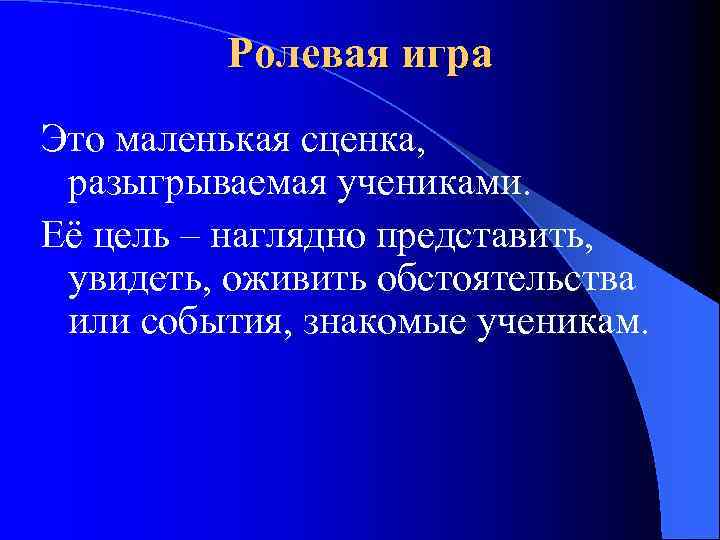 Ролевая игра

Это маленькая сценка, разыгрываемая учениками.

Её цель – наглядно представить, увидеть, оживить обстоятельства или события, знакомые ученикам.